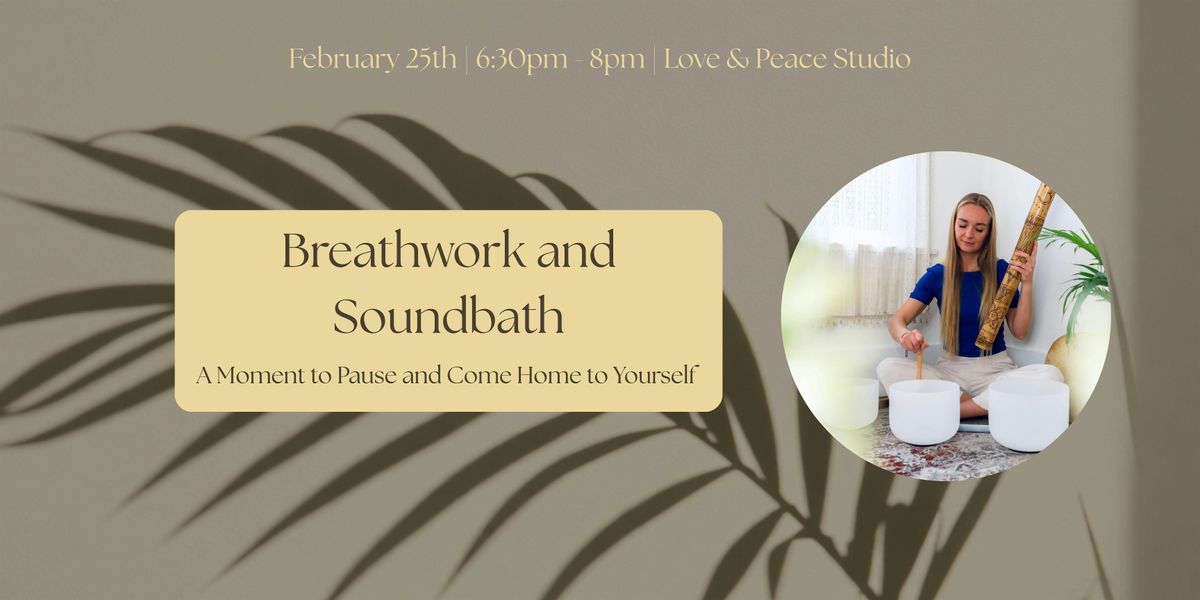 February 25th | 6:30pm - 8pm | Love & Peace Studio

Breathwork and Soundbath

A Moment to Pause and Come Home to Yourself